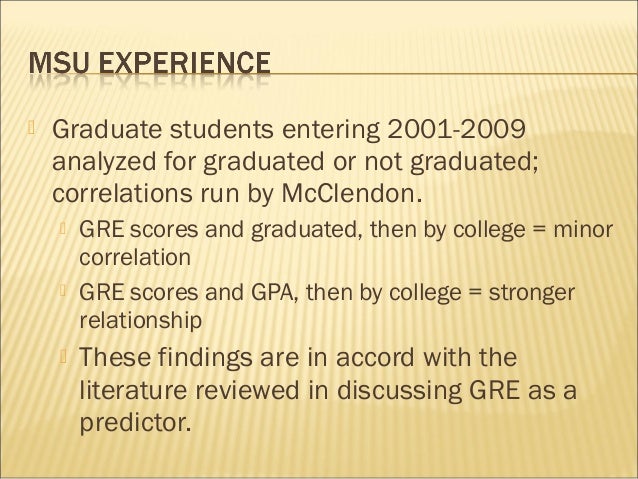 MSU EXPERIENCE

Graduate students entering 2001-2009 analyzed for graduated or not graduated; correlations run by McClendon.

GRE scores and graduated, then by college = minor correlation

GRE scores and GPA, then by college = stronger relationship

These findings are in accord with the literature reviewed in discussing GRE as a predictor.